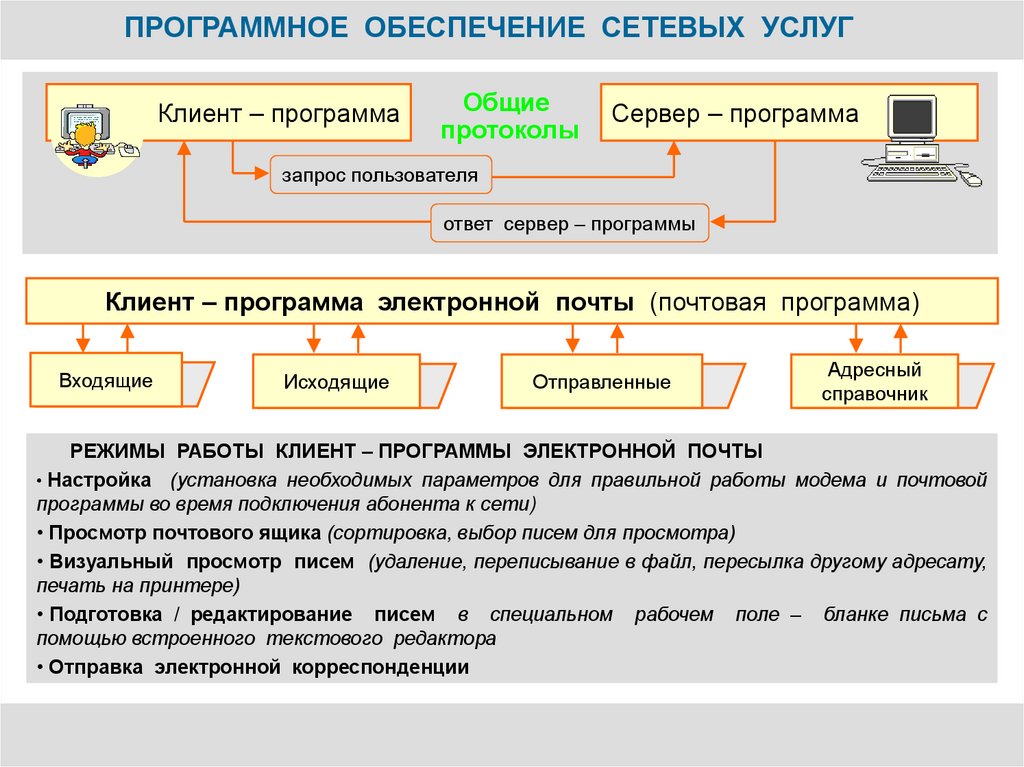 ПРОГРАММНОЕ ОБЕСПЕЧЕНИЕ СЕТЕВЫХ УСЛУГ

Клиент – программа

Общие протоколы

Сервер – программа

запрос пользователя

ответ сервер – программы

Клиент – программа электронной почты (почтовая программа)

Входящие

Исходящие

Отправленные

Адресный справочник

РЕЖИМЫ РАБОТЫ КЛИЕНТ – ПРОГРАММЫ ЭЛЕКТРОННОЙ ПОЧТЫ

• Настройка (установка необходимых параметров для правильной работы модема и почтовой программы во время подключения абонента к сети)

• Просмотр почтового ящика (сортировка, выбор писем для просмотра)

• Визуальный просмотр писем (удаление, переписывание в файл, пересылка другому адресату, печать на принтере)

• Подготовка / редактирование писем в специальном рабочем поле – бланке письма с помощью встроенного текстового редактора

• Отправка электронной корреспонденции